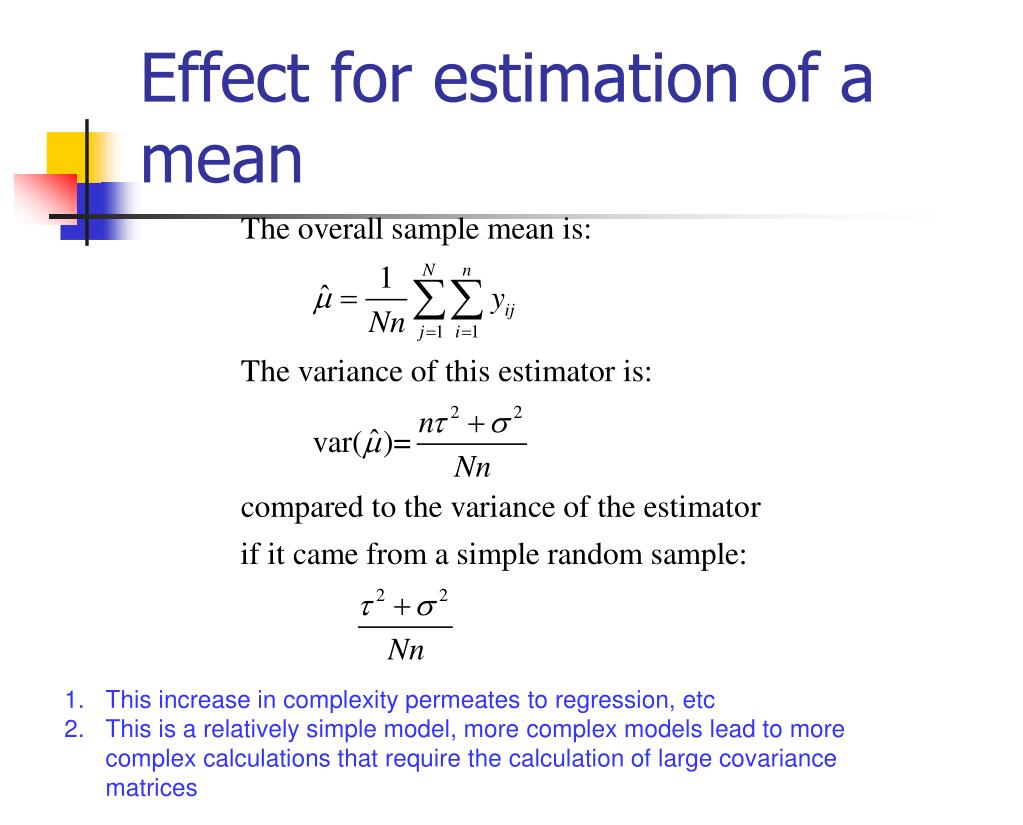 Effect for estimation of a mean

The overall sample mean is:

$\hat{\mu} = \frac{1}{Nn} \sum_{j=1}^{N} \sum_{i=1}^{n} y_{ij}$

The variance of this estimator is:

$\text{var}(\hat{\mu}) = \frac{n\tau^2 + \sigma^2}{Nn}$

compared to the variance of the estimator if it came from a simple random sample:

$\frac{\tau^2 + \sigma^2}{Nn}$

1. This increase in complexity permeates to regression, etc
2. This is a relatively simple model, more complex models lead to more complex calculations that require the calculation of large covariance matrices